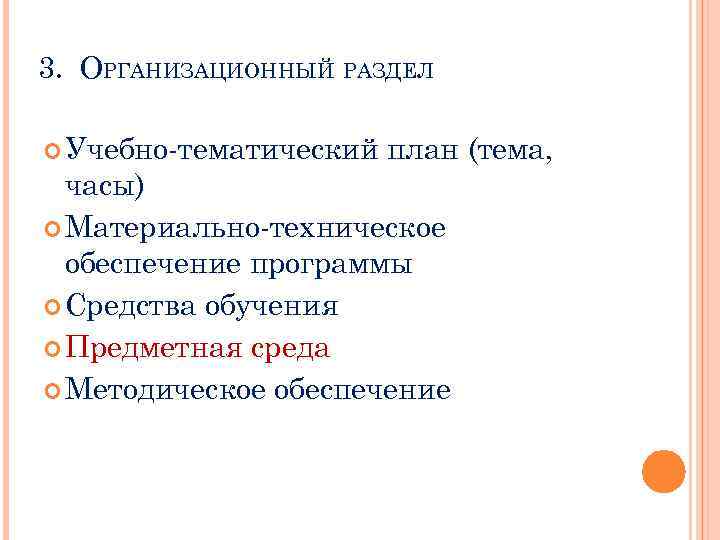 3. Организационный раздел

Учебно-тематический план (тема, часы)

Материально-техническое обеспечение программы

Средства обучения

Предметная среда

Методическое обеспечение